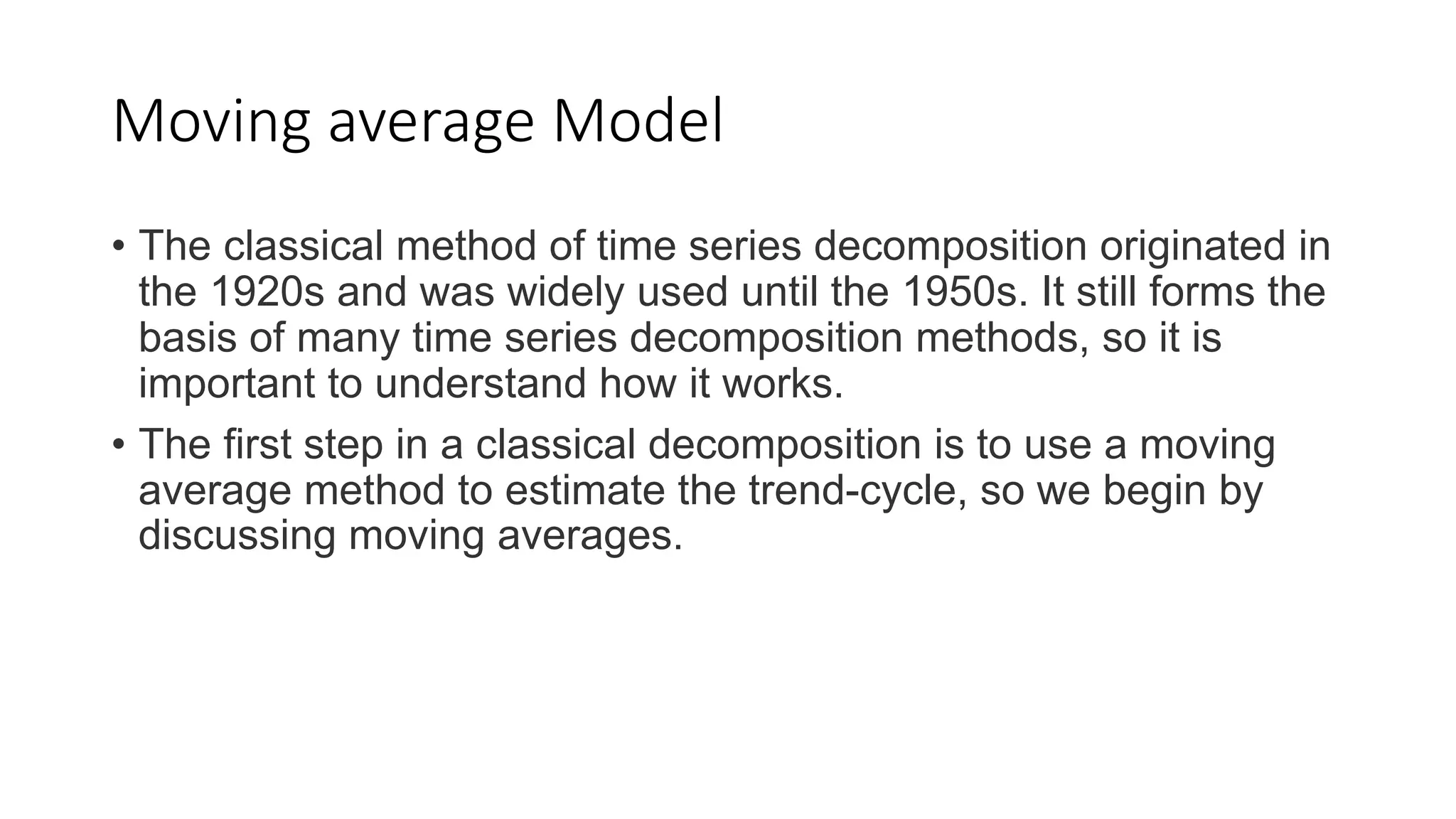 Moving average Model

• The classical method of time series decomposition originated in the 1920s and was widely used until the 1950s. It still forms the basis of many time series decomposition methods, so it is important to understand how it works.

• The first step in a classical decomposition is to use a moving average method to estimate the trend-cycle, so we begin by discussing moving averages.